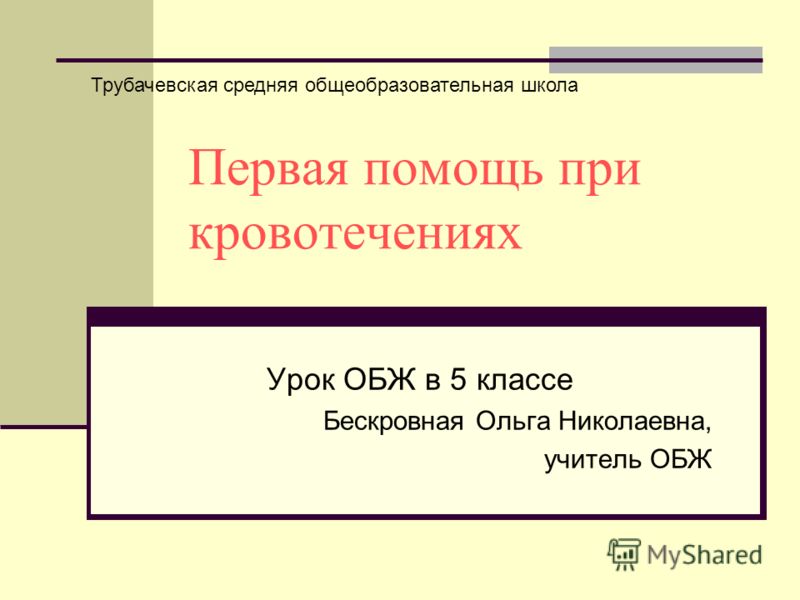 Трубачевская средняя общеобразовательная школа

Первая помощь при кровотечениях

Урок ОБЖ в 5 классе

Бескровная Ольга Николаевна,

учитель ОБЖ

MyShared